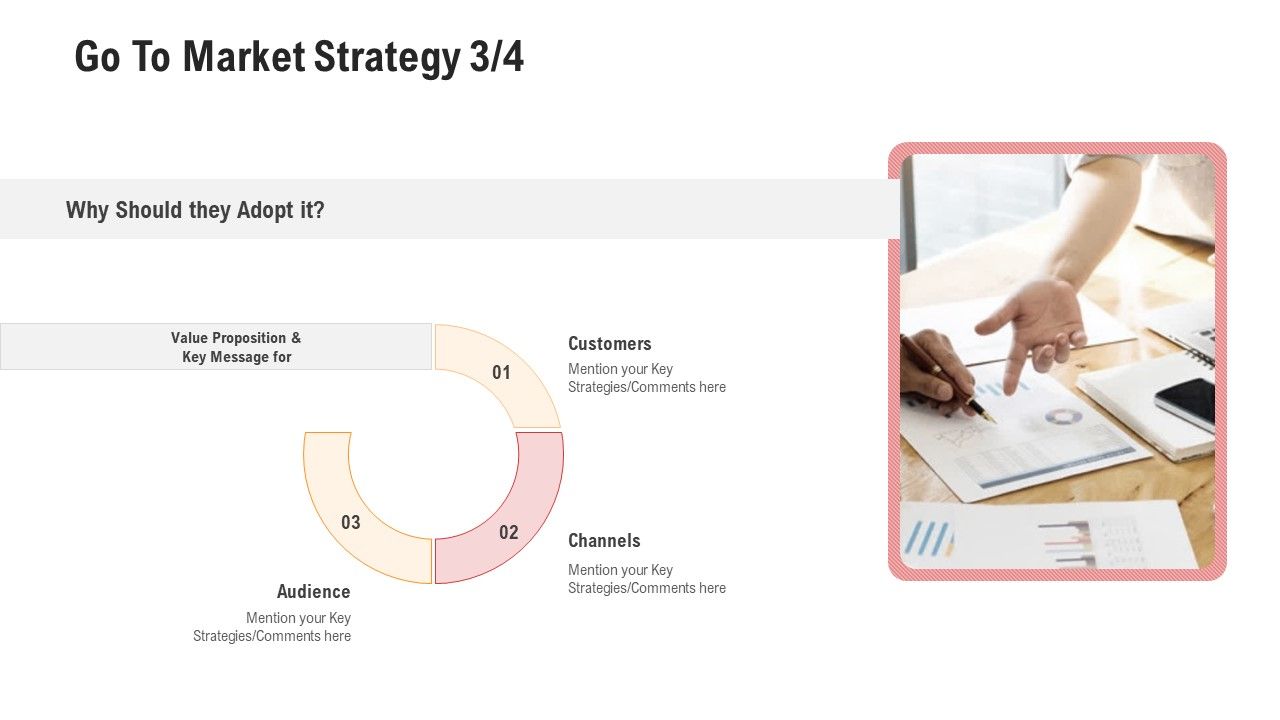 Go To Market Strategy 3/4

Why Should they Adopt it?

Value Proposition & Key Message for

01

Customers

Mention your Key Strategies/Comments here

02

Channels

Mention your Key Strategies/Comments here

03

Audience

Mention your Key Strategies/Comments here